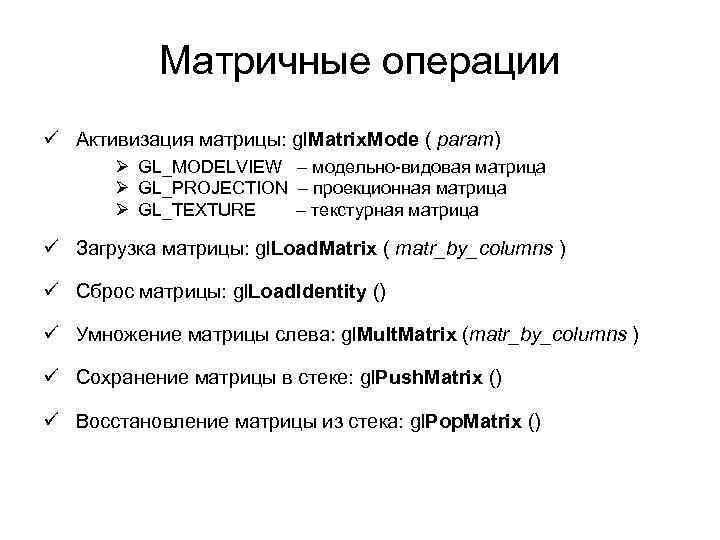 Матричные операции

✓ Активизация матрицы: glMatrixMode ( param)

➢ GL_MODELVIEW – модельно-видовая матрица
➢ GL_PROJECTION – проекционная матрица
➢ GL_TEXTURE – текстурная матрица

✓ Загрузка матрицы: glLoadMatrix ( matr_by_columns )

✓ Сброс матрицы: glLoadIdentity ()

✓ Умножение матрицы слева: glMultMatrix (matr_by_columns )

✓ Сохранение матрицы в стеке: glPushMatrix ()

✓ Восстановление матрицы из стека: glPopMatrix ()